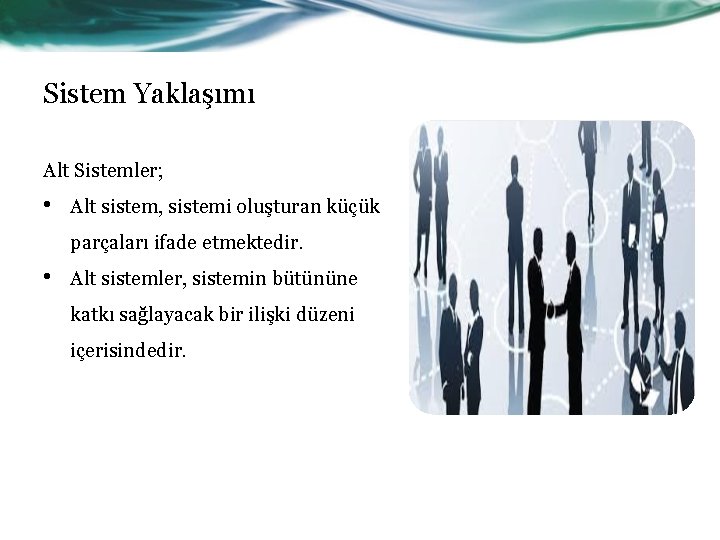 Sistem Yaklaşımı

Alt Sistemler;

• Alt sistem, sistemi oluşturan küçük parçaları ifade etmektedir.
• Alt sistemler, sistemin bütününe katkı sağlayacak bir ilişki düzeni içerisindedir.